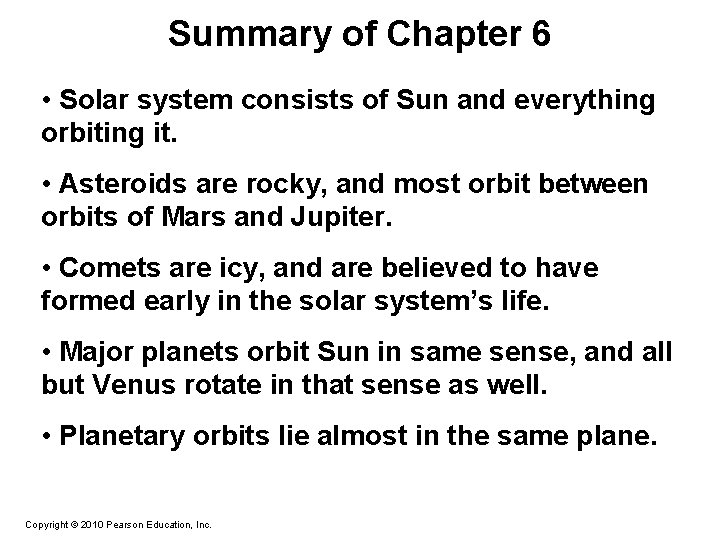 Summary of Chapter 6

• Solar system consists of Sun and everything orbiting it.

• Asteroids are rocky, and most orbit between orbits of Mars and Jupiter.

• Comets are icy, and are believed to have formed early in the solar system's life.

• Major planets orbit Sun in same sense, and all but Venus rotate in that sense as well.

• Planetary orbits lie almost in the same plane.

Copyright © 2010 Pearson Education, Inc.